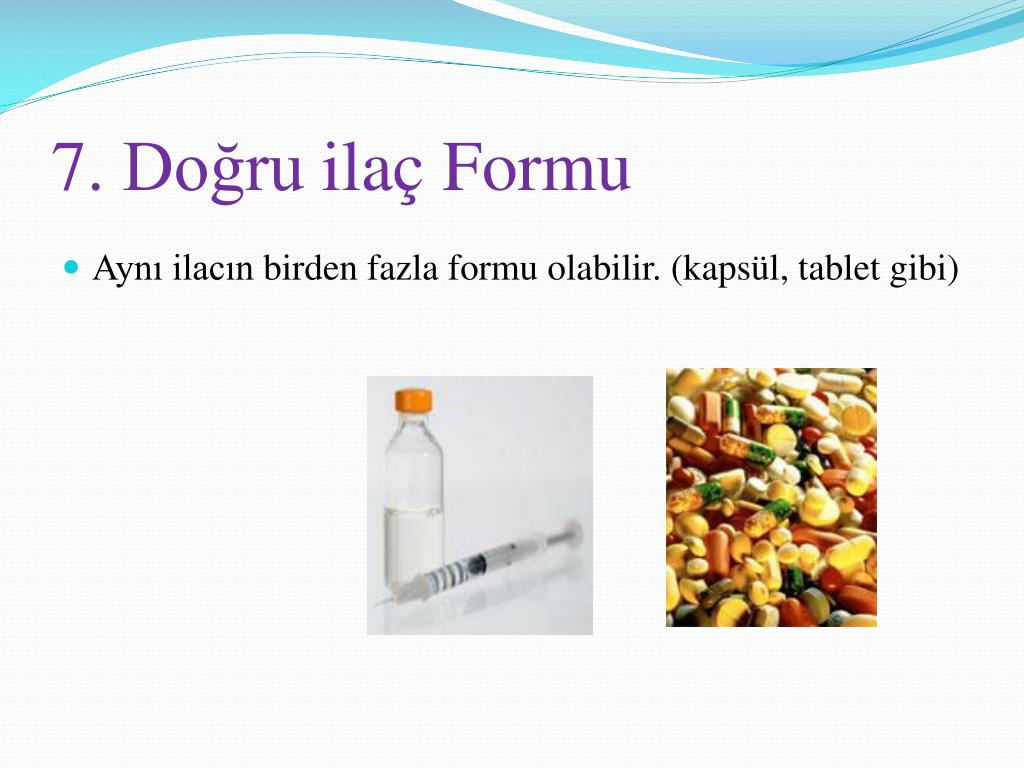 7. Doğru ilaç Formu

Aynı ilacın birden fazla formu olabilir. (kapsül, tablet gibi)